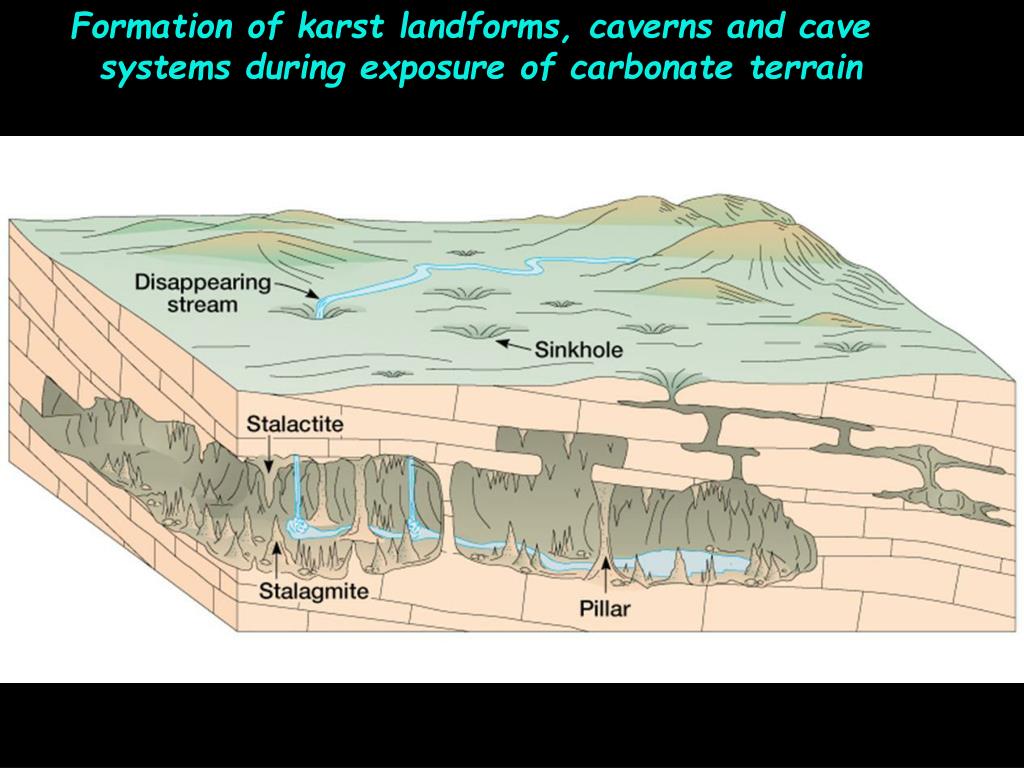 Formation of karst landforms, caverns and cave systems during exposure of carbonate terrain

Disappearing stream

Sinkhole

Stalactite

Stalagmite

Pillar